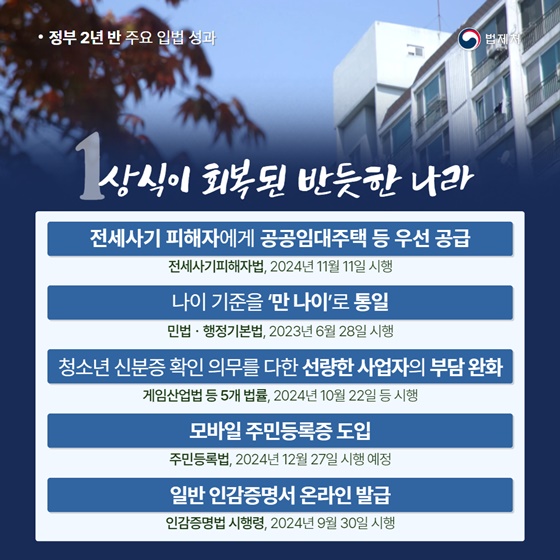 • 정부 2년 반 주요 입법 성과

법제처

1 상식이 회복된 반듯한 나라

전세사기 피해자에게 공공임대주택 등 우선 공급

전세사기피해자법, 2024년 11월 11일 시행

나이 기준을 '만 나이'로 통일

민법 · 행정기본법, 2023년 6월 28일 시행

청소년 신분증 확인 의무를 다한 선량한 사업자의 부담 완화

게임산업법 등 5개 법률, 2024년 10월 22일 등 시행

모바일 주민등록증 도입

주민등록법, 2024년 12월 27일 시행 예정

일반 인감증명서 온라인 발급

인감증명법 시행령, 2024년 9월 30일 시행